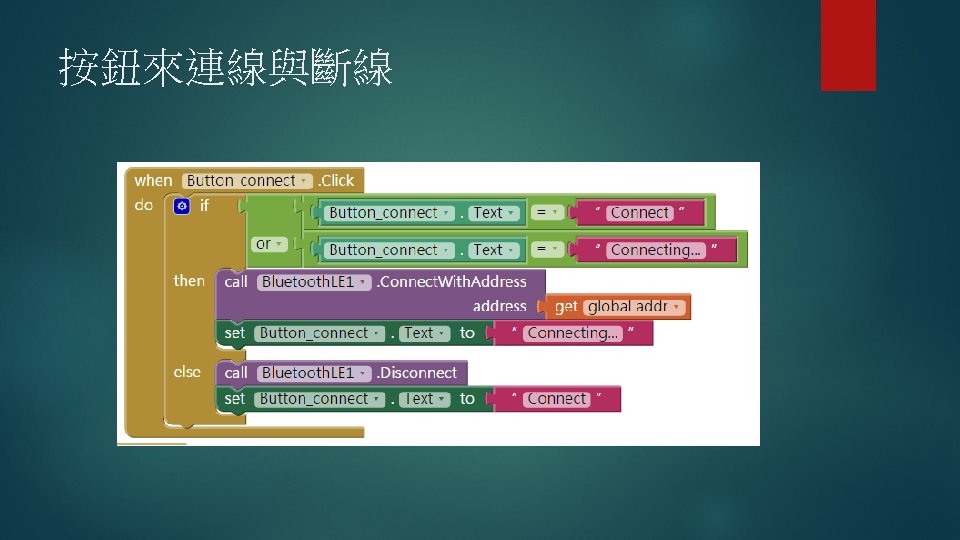 按鈕來連線與斷線

when Button_connect .Click
do if
Button_connect . Text = " Connect "
or
Button_connect . Text = " Connecting... "
then call BluetoothLE1 .ConnectWithAddress
address get global addr
set Button_connect . Text to " Connecting... "
else call BluetoothLE1 .Disconnect
set Button_connect . Text to " Connect "